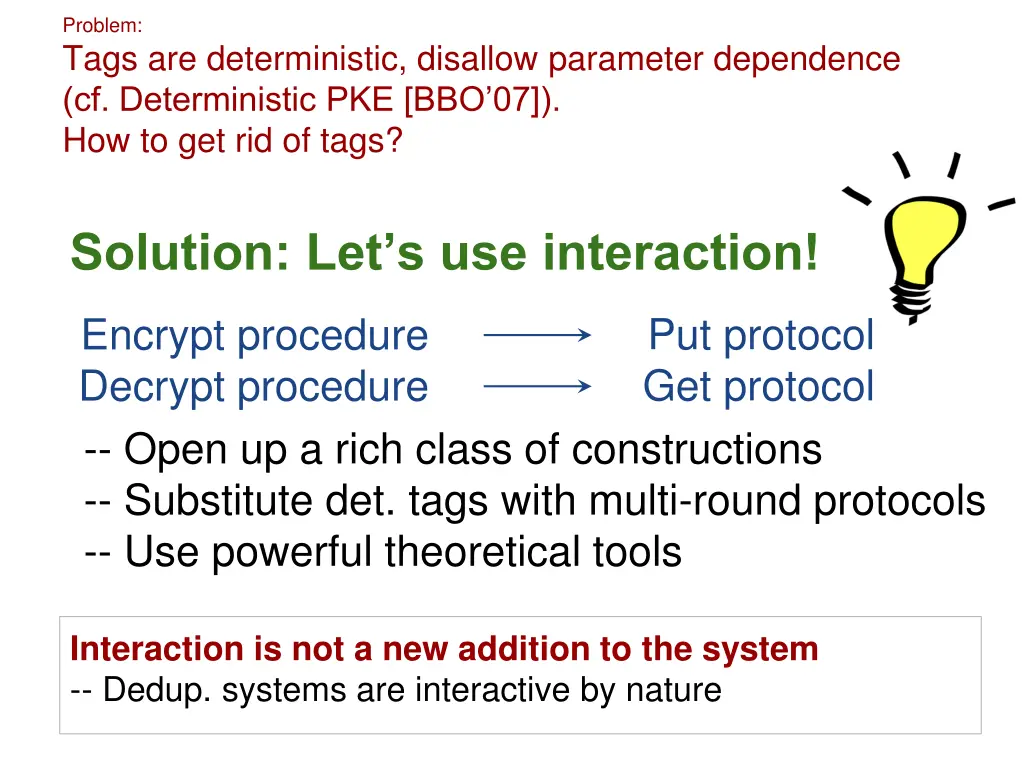 Problem:
Tags are deterministic, disallow parameter dependence (cf. Deterministic PKE [BBO'07]).
How to get rid of tags?

Solution: Let's use interaction!

Encrypt procedure ⟶ Put protocol
Decrypt procedure ⟶ Get protocol

-- Open up a rich class of constructions
-- Substitute det. tags with multi-round protocols
-- Use powerful theoretical tools

Interaction is not a new addition to the system
-- Dedup. systems are interactive by nature